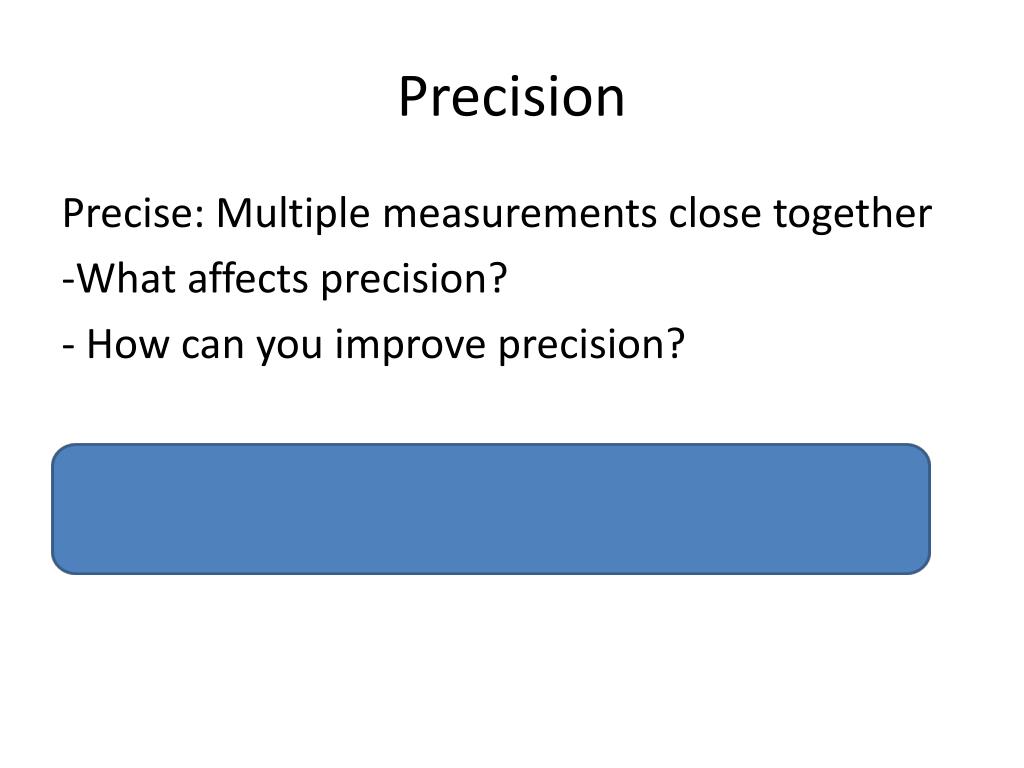 Precision

Precise: Multiple measurements close together

-What affects precision?

- How can you improve precision?